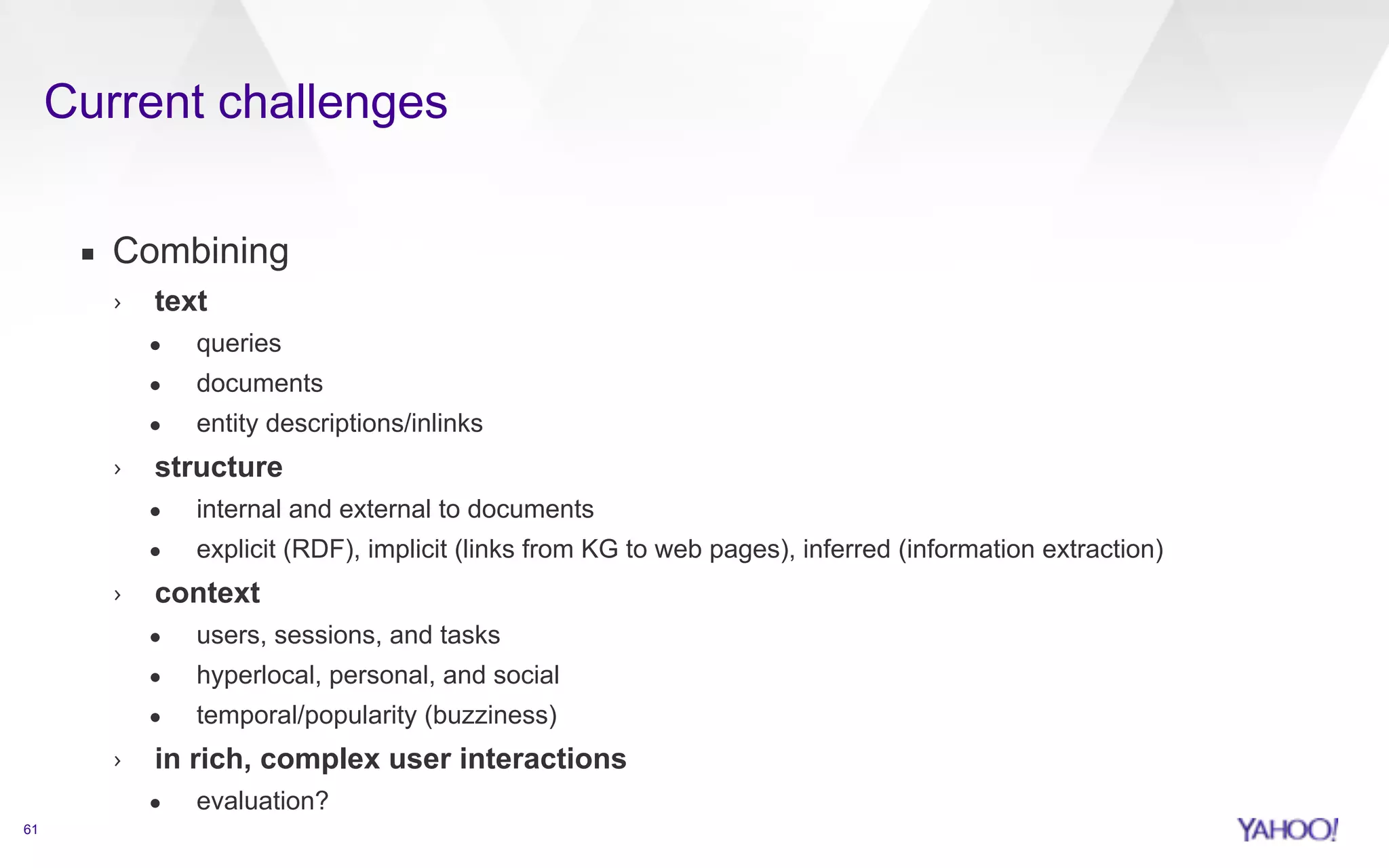 Current challenges

▪ Combining
› text
• queries
• documents
• entity descriptions/inlinks
› structure
• internal and external to documents
• explicit (RDF), implicit (links from KG to web pages), inferred (information extraction)
› context
• users, sessions, and tasks
• hyperlocal, personal, and social
• temporal/popularity (buzziness)
› in rich, complex user interactions
• evaluation?

61

YAHOO!